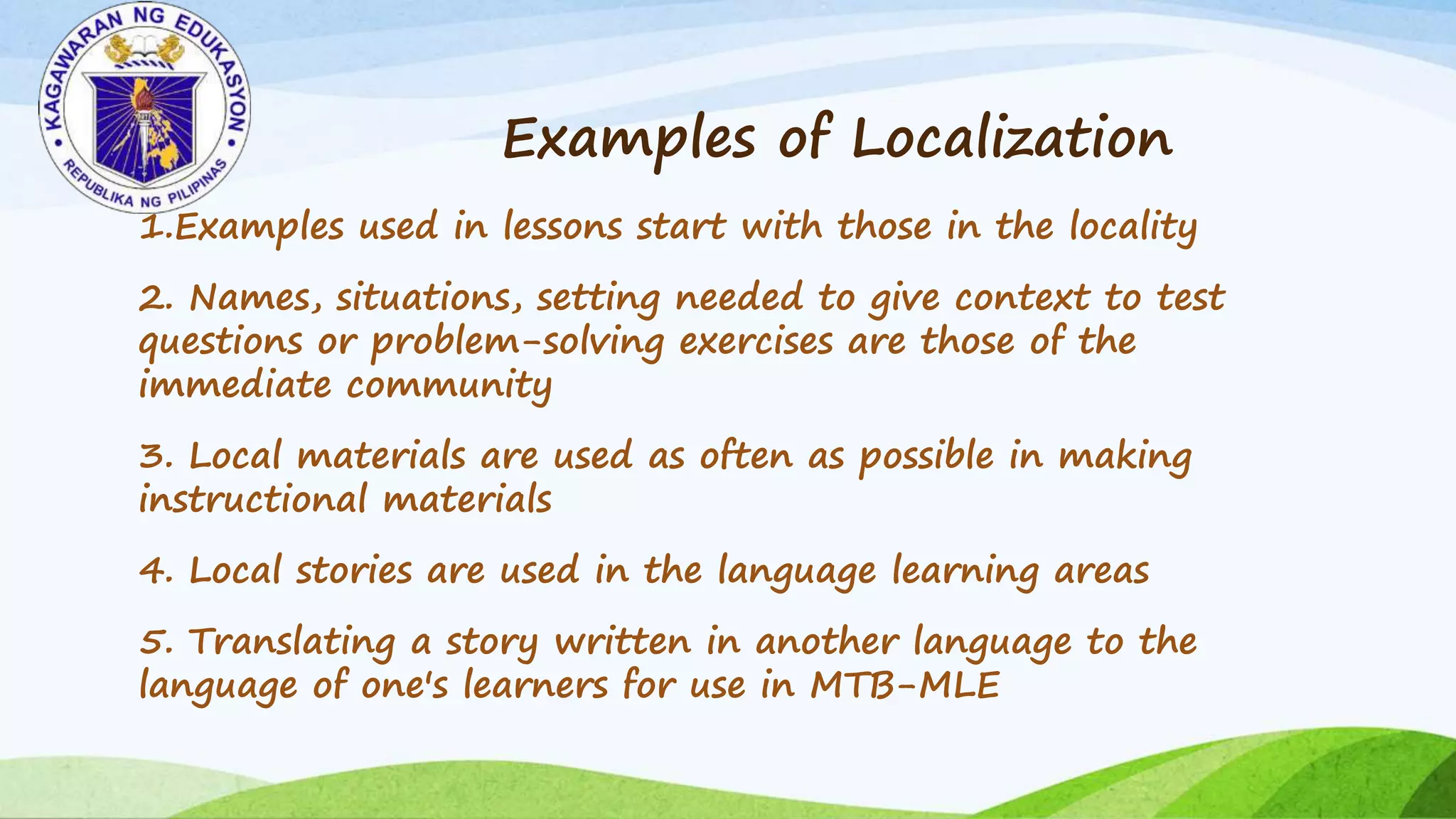 KAGAWARAN NG EDUKASYON
REPUBLIKA NG PILIPINAS

Examples of Localization

1.Examples used in lessons start with those in the locality

2. Names, situations, setting needed to give context to test questions or problem-solving exercises are those of the immediate community

3. Local materials are used as often as possible in making instructional materials

4. Local stories are used in the language learning areas

5. Translating a story written in another language to the language of one's learners for use in MTB-MLE